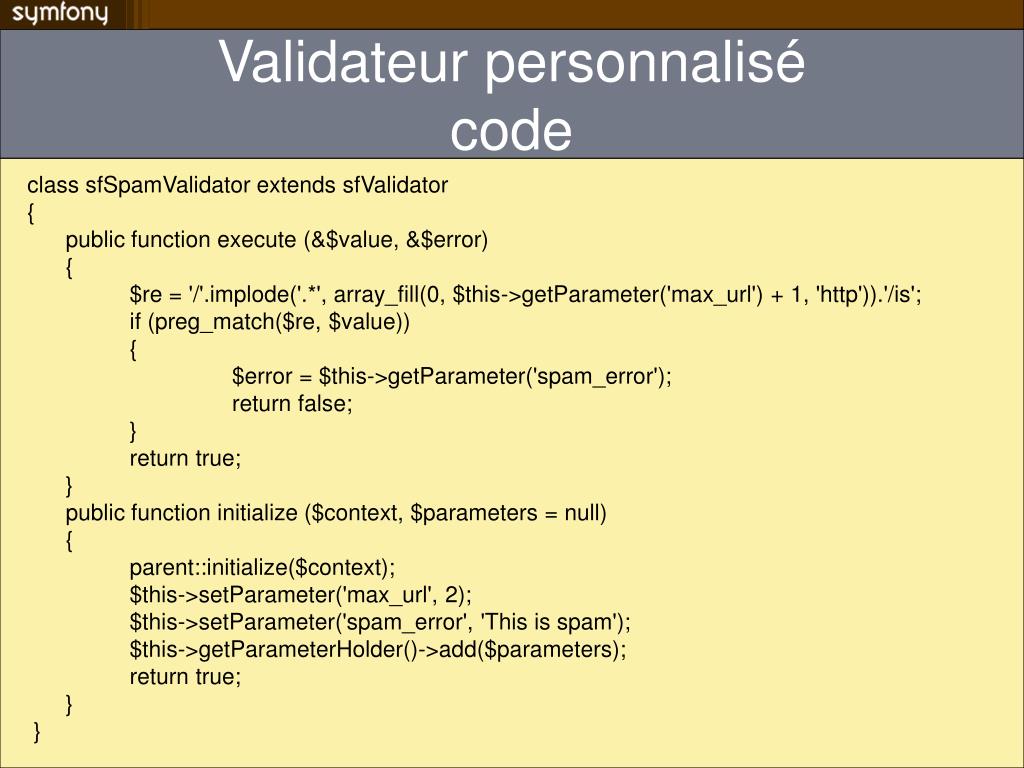 symfony

Validateur personnalisé
code

class sfSpamValidator extends sfValidator
{
public function execute (&$value, &$error)
{
$re = '/'.implode('.*', array_fill(0, $this->getParameter('max_url') + 1, 'http')).'/is';
if (preg_match($re, $value))
{
$error = $this->getParameter('spam_error');
return false;
}
return true;
}
public function initialize ($context, $parameters = null)
{
parent::initialize($context);
$this->setParameter('max_url', 2);
$this->setParameter('spam_error', 'This is spam');
$this->getParameterHolder()->add($parameters);
return true;
}
}